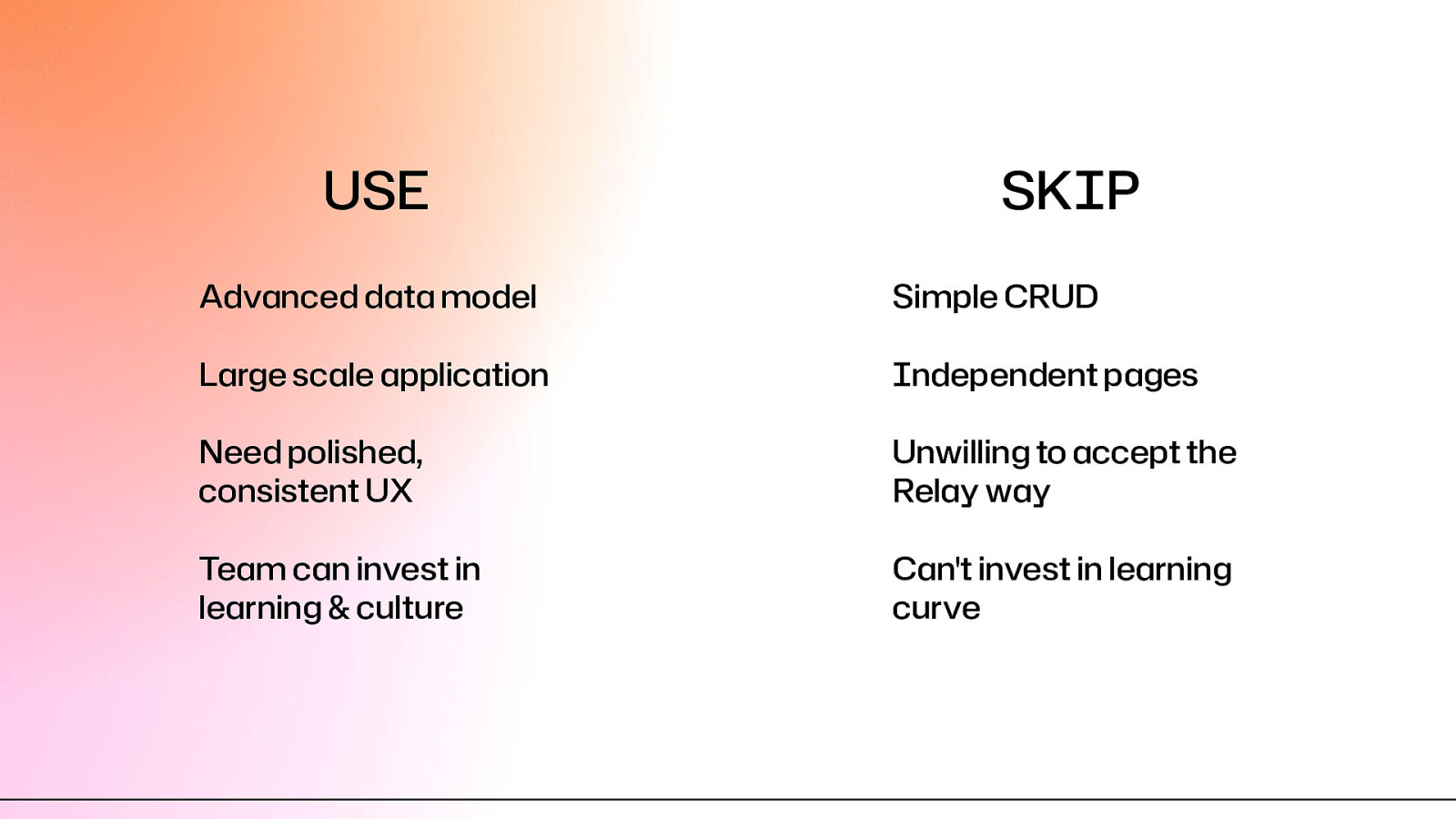 USE

Advanced data model

Large scale application

Need polished, consistent UX

Team can invest in learning & culture

SKIP

Simple CRUD

Independent pages

Unwilling to accept the Relay way

Can't invest in learning curve